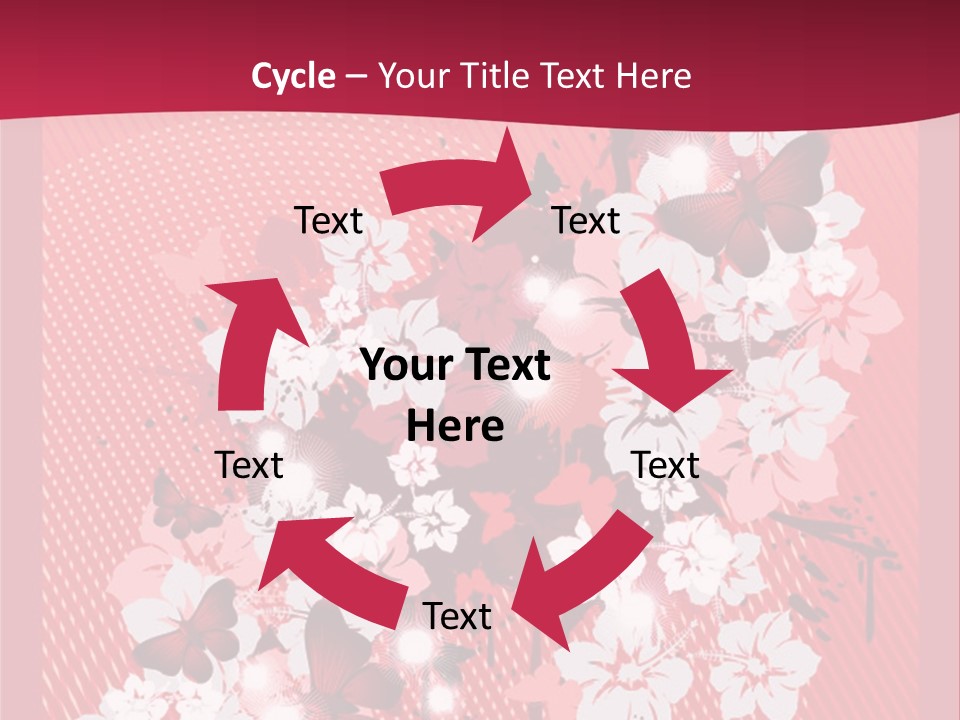 Cycle – Your Title Text Here

Text

Text

Your Text Here

Text

Text

Text